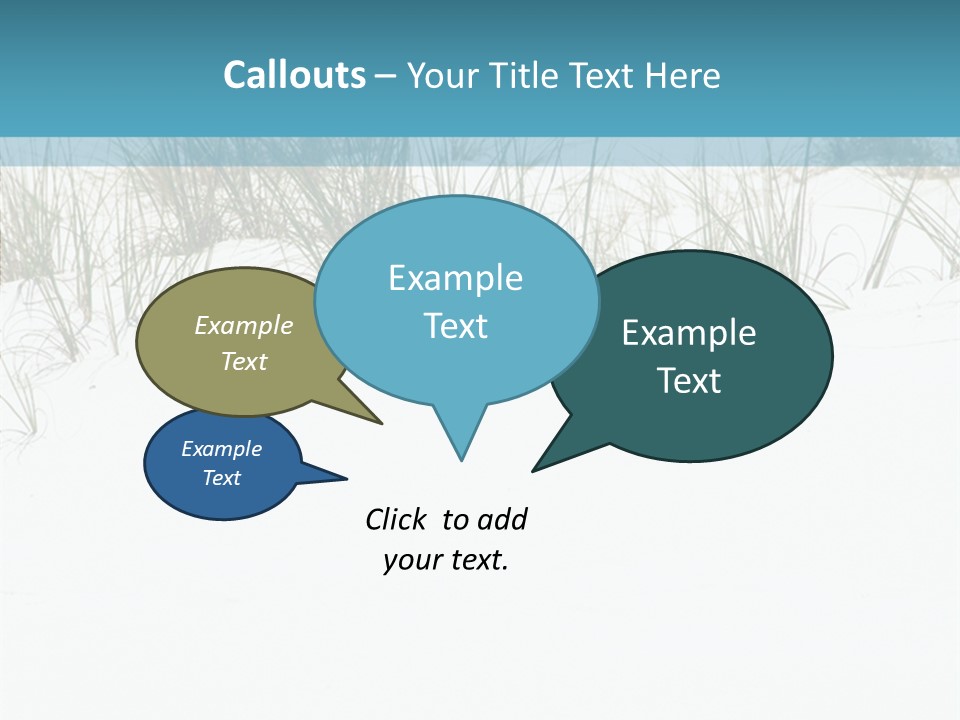 Callouts – Your Title Text Here

Example Text

Example Text

Example Text

Example Text

Click to add your text.